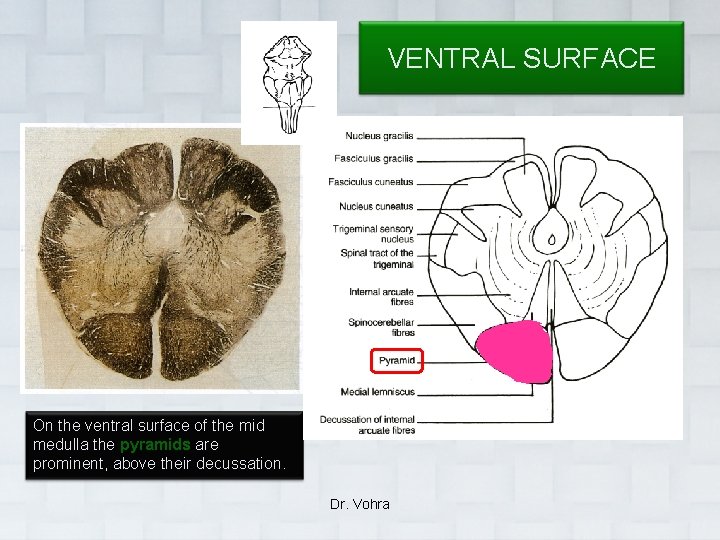 VENTRAL SURFACE

Nucleus gracilis
Fasciculus gracilis
Fasciculus cuneatus
Nucleus cuneatus
Trigeminal sensory nucleus
Spinal tract of the trigeminal
Internal arcuate fibres
Spinocerebellar fibres
Pyramid
Medial lemniscus
Decussation of internal arcuate fibres

On the ventral surface of the mid medulla the pyramids are prominent, above their decussation.

Dr. Vohra